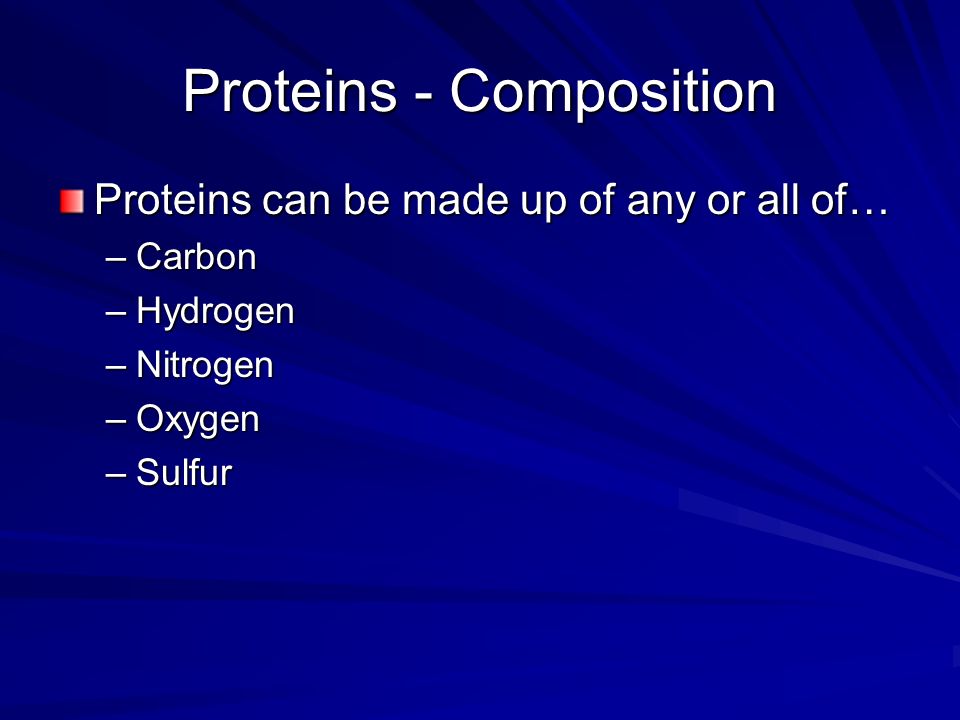 Proteins - Composition

Proteins can be made up of any or all of…
– Carbon
– Hydrogen
– Nitrogen
– Oxygen
– Sulfur